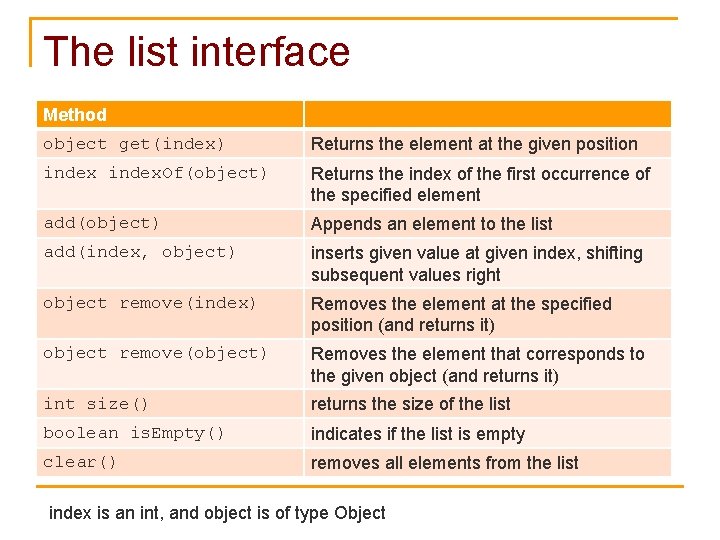 The list interface

| Method | |
|---|---|
| object get(index) | Returns the element at the given position |
| index indexOf(object) | Returns the index of the first occurrence of the specified element |
| add(object) | Appends an element to the list |
| add(index, object) | inserts given value at given index, shifting subsequent values right |
| object remove(index) | Removes the element at the specified position (and returns it) |
| object remove(object) | Removes the element that corresponds to the given object (and returns it) |
| int size() | returns the size of the list |
| boolean isEmpty() | indicates if the list is empty |
| clear() | removes all elements from the list |

index is an int, and object is of type Object